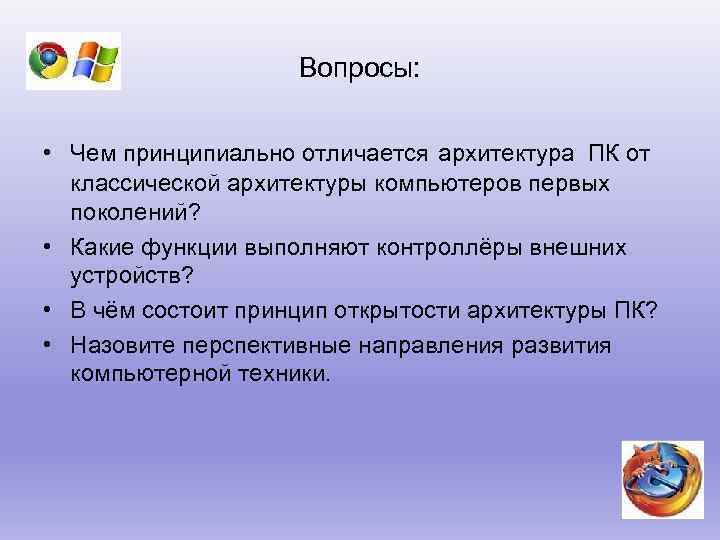 Вопросы:

• Чем принципиально отличается архитектура ПК от классической архитектуры компьютеров первых поколений?
• Какие функции выполняют контроллёры внешних устройств?
• В чём состоит принцип открытости архитектуры ПК?
• Назовите перспективные направления развития компьютерной техники.